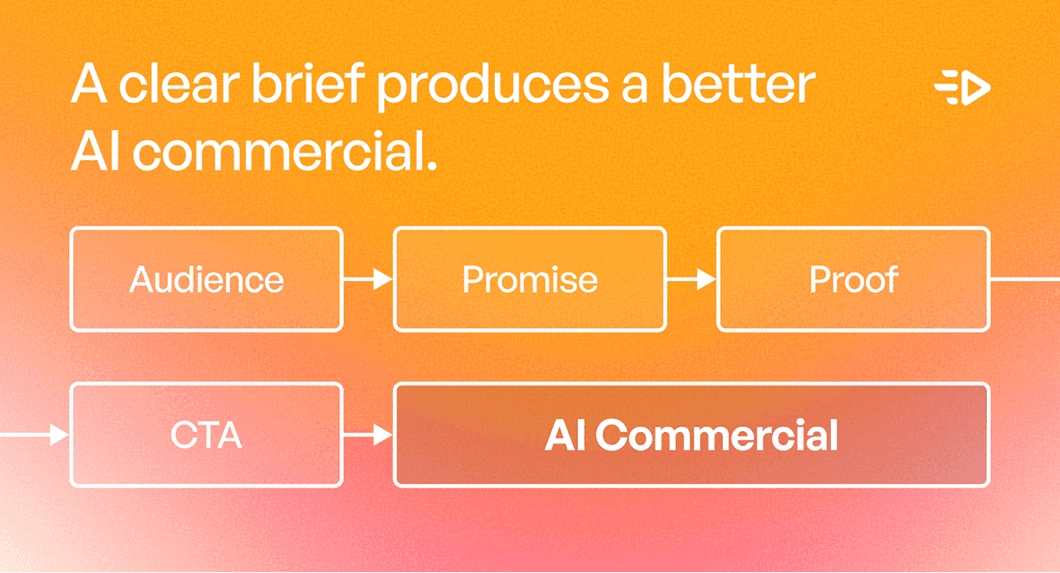 A clear brief produces a better AI commercial.

Audience

Promise

Proof

CTA

AI Commercial